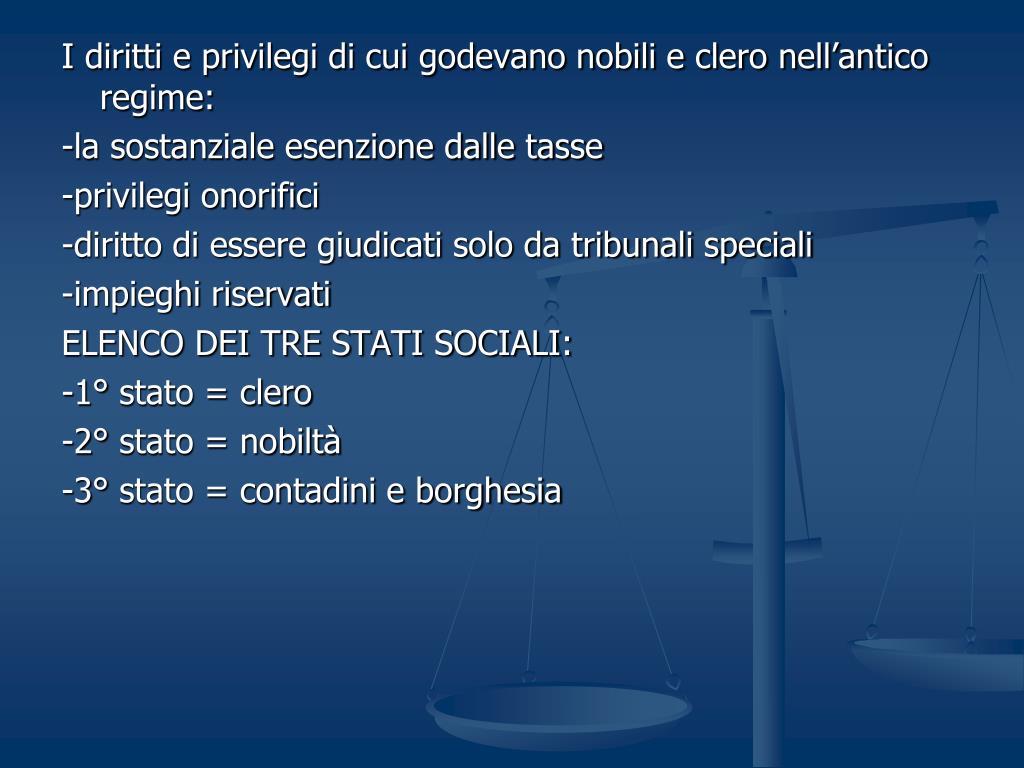 I diritti e privilegi di cui godevano nobili e clero nell’antico regime:

-la sostanziale esenzione dalle tasse

-privilegi onorifici

-diritto di essere giudicati solo da tribunali speciali

-impieghi riservati

ELENCO DEI TRE STATI SOCIALI:

-1° stato = clero

-2° stato = nobiltà

-3° stato = contadini e borghesia